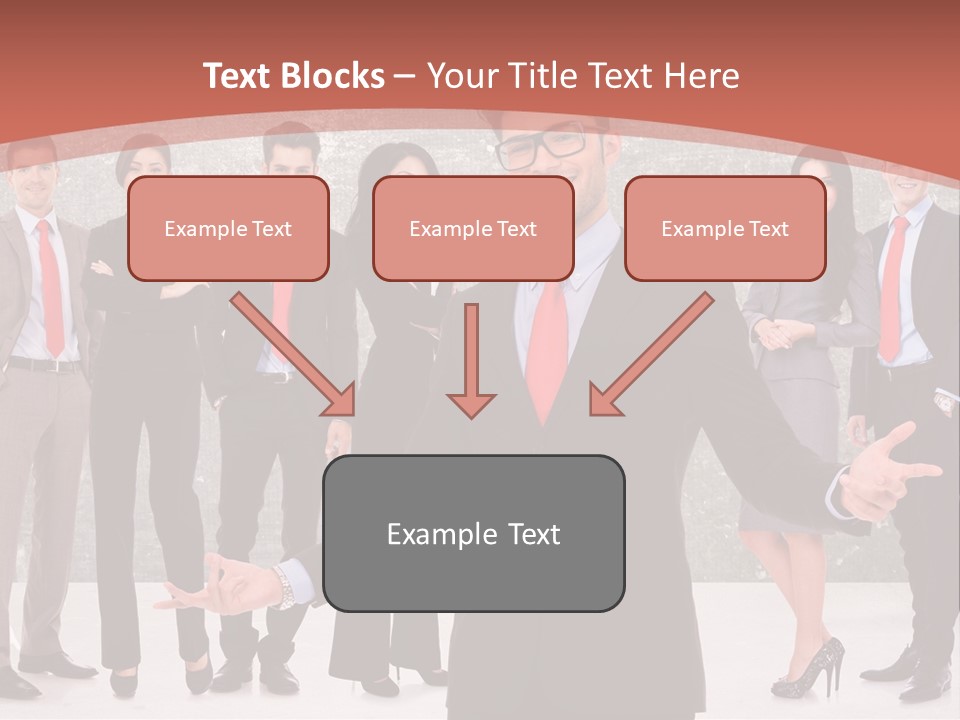 Text Blocks – Your Title Text Here

Example Text

Example Text

Example Text

Example Text